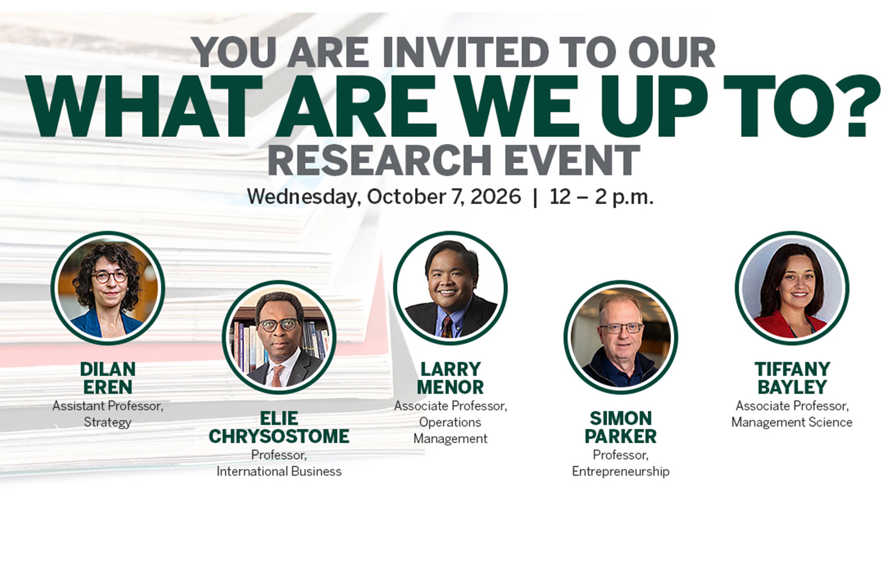 YOU ARE INVITED TO OUR
WHAT ARE WE UP TO?
RESEARCH EVENT
Wednesday, October 7, 2026 | 12 – 2 p.m.

DILAN EREN
Assistant Professor, Strategy

ELIE CHRYSOSTOME
Professor, International Business

LARRY MENOR
Associate Professor, Operations Management

SIMON PARKER
Professor, Entrepreneurship

TIFFANY BAYLEY
Associate Professor, Management Science